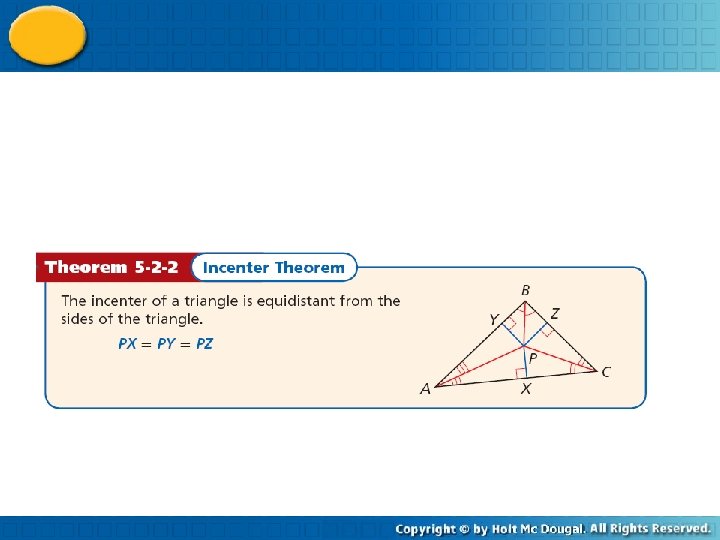 Theorem 5-2-2 Incenter Theorem

The incenter of a triangle is equidistant from the sides of the triangle.

$PX = PY = PZ$

B
Y
Z
P
A
X
C

Copyright © by Holt Mc Dougal. All Rights Reserved.